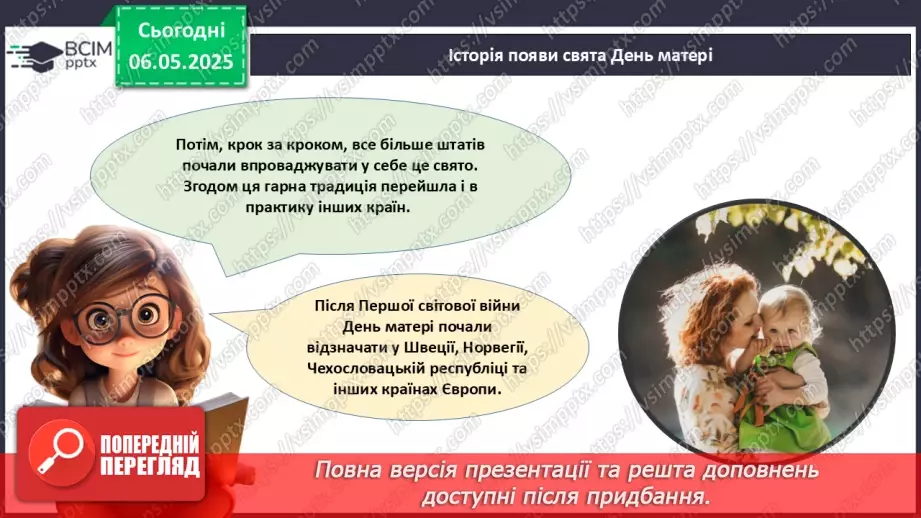 ВСІМ pptx

Сьогодні 06.05.2025

Історія появи свята День матері

Потім, крок за кроком, все більше штатів почали впроваджувати у себе це свято. Згодом ця гарна традиція перейшла і в практику інших країн.

Після Першої світової війни День матері почали відзначати у Швеції, Норвегії, Чехословацькій республіці та інших країнах Європи.

ПОПЕРЕДНІЙ ПЕРЕГЛЯД

Повна версія презентації та решта доповнень доступні після придбання.

https://vsimpptx.com